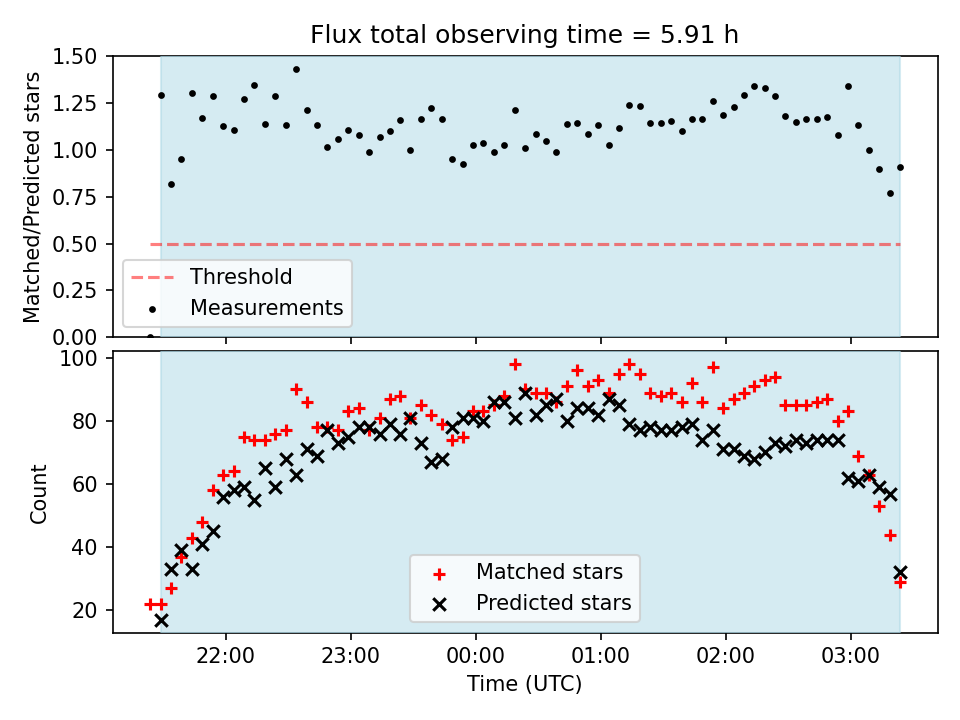 Flux total observing time = 5.91 h

Matched/Predicted stars

1.50
1.25
1.00
0.75
0.50
0.25
0.00

Threshold
Measurements

Count

100
80
60
40
20

Matched stars
Predicted stars

22:00
23:00
00:00
01:00
02:00
03:00

Time (UTC)